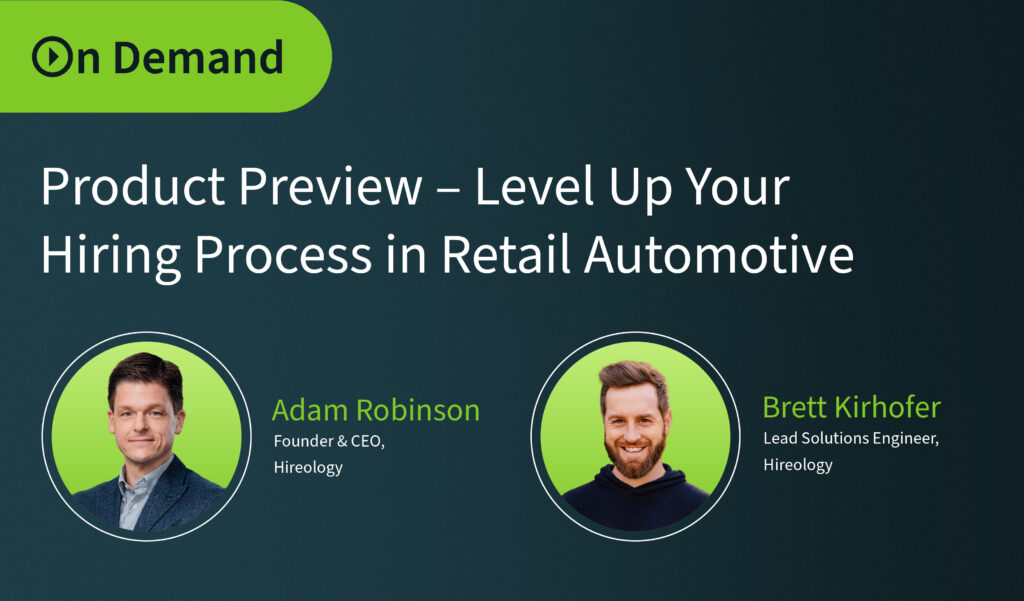 On Demand

Product Preview – Level Up Your Hiring Process in Retail Automotive

Adam Robinson
Founder & CEO, Hireology

Brett Kirhofer
Lead Solutions Engineer, Hireology